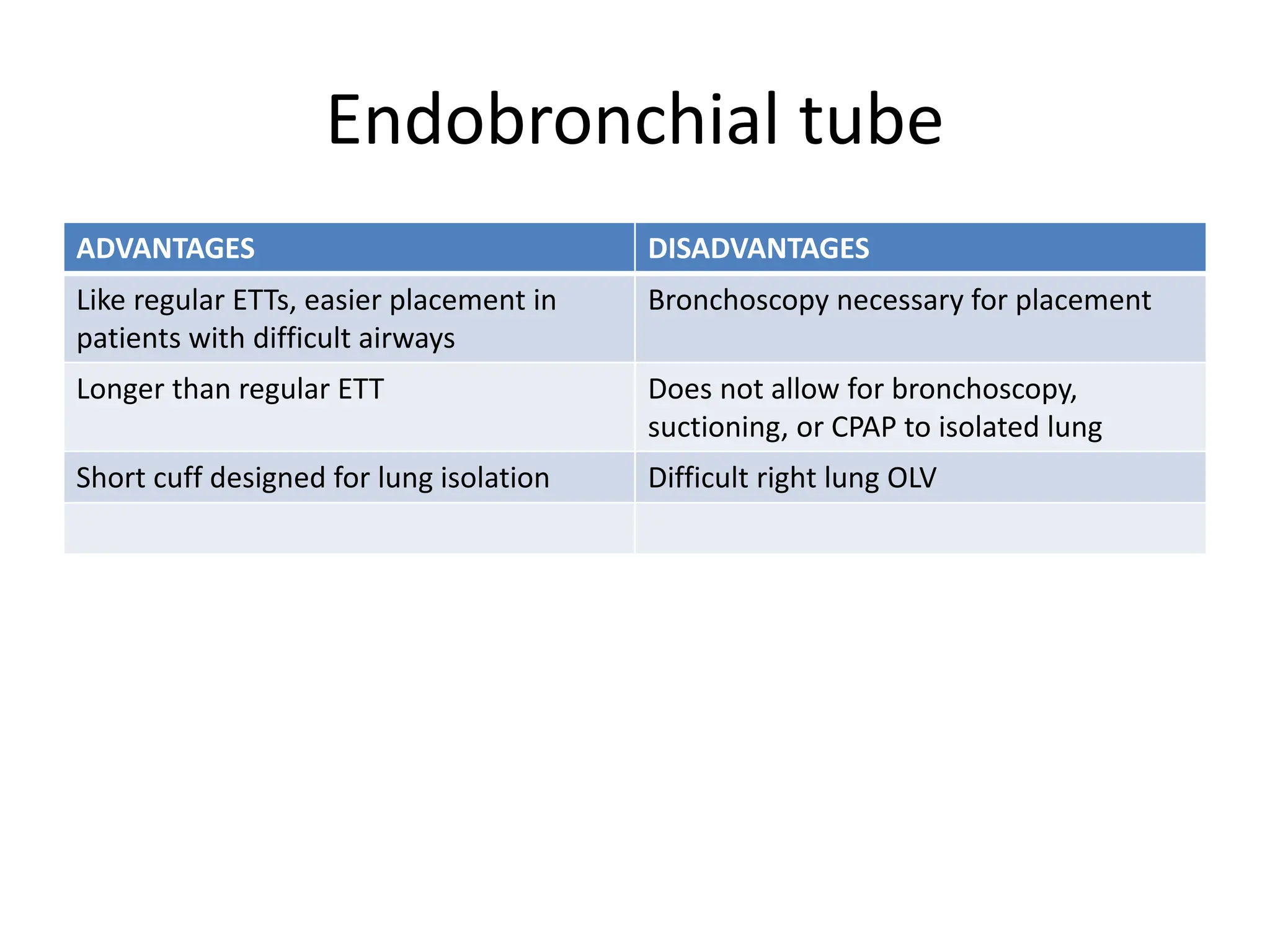 Endobronchial tube

| ADVANTAGES | DISADVANTAGES |
|---|---|
| Like regular ETTs, easier placement in patients with difficult airways | Bronchoscopy necessary for placement |
| Longer than regular ETT | Does not allow for bronchoscopy, suctioning, or CPAP to isolated lung |
| Short cuff designed for lung isolation | Difficult right lung OLV |
| | |